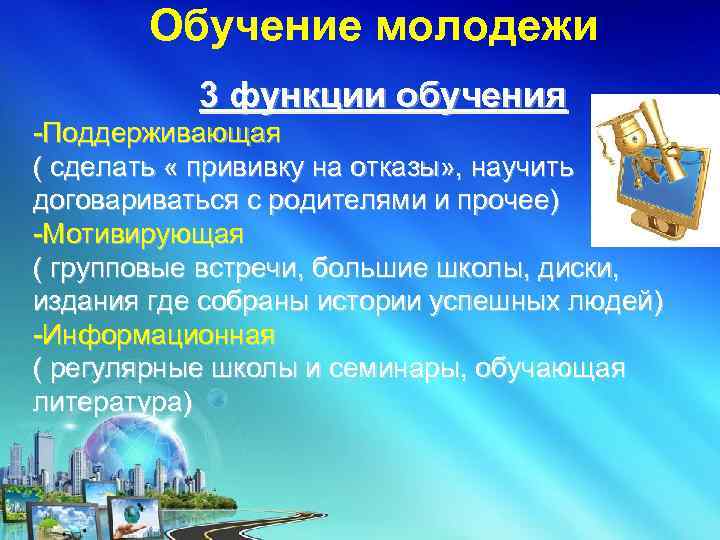 Обучение молодежи

3 функции обучения

-Поддерживающая
( сделать « прививку на отказы», научить договариваться с родителями и прочее)
-Мотивирующая
( групповые встречи, большие школы, диски, издания где собраны истории успешных людей)
-Информационная
( регулярные школы и семинары, обучающая литература)